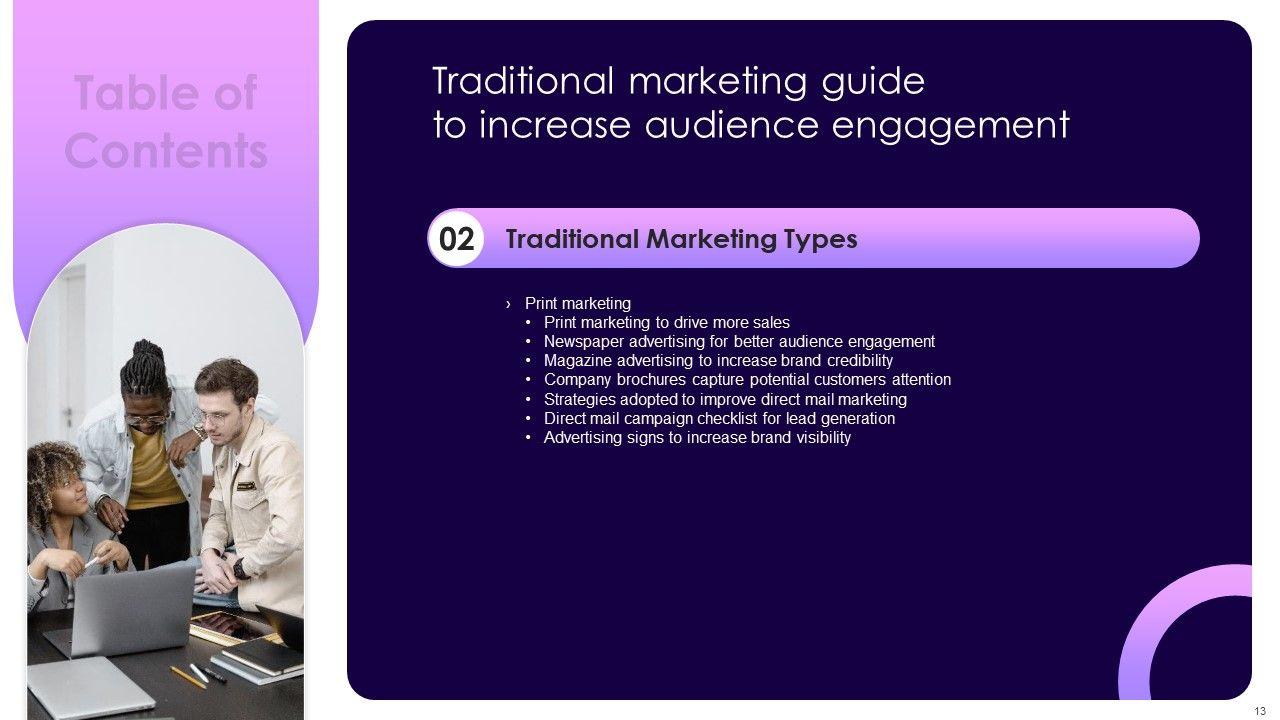 Table of Contents

Traditional marketing guide to increase audience engagement

02 Traditional Marketing Types

› Print marketing
• Print marketing to drive more sales
• Newspaper advertising for better audience engagement
• Magazine advertising to increase brand credibility
• Company brochures capture potential customers attention
• Strategies adopted to improve direct mail marketing
• Direct mail campaign checklist for lead generation
• Advertising signs to increase brand visibility

13